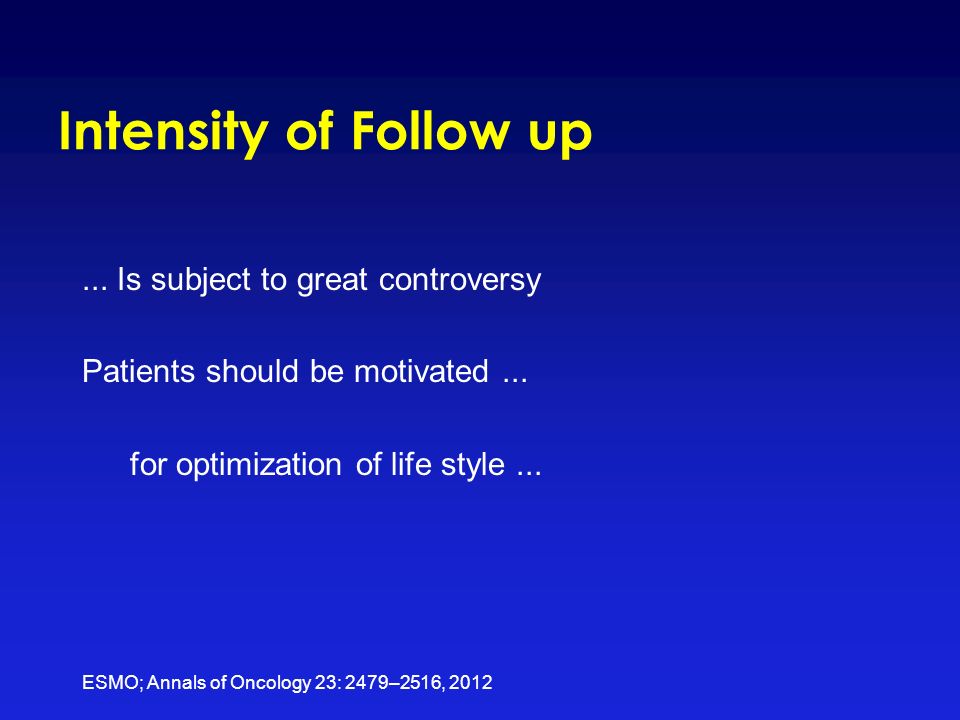 Intensity of Follow up

... Is subject to great controversy

Patients should be motivated ...

for optimization of life style ...

ESMO; Annals of Oncology 23: 2479–2516, 2012